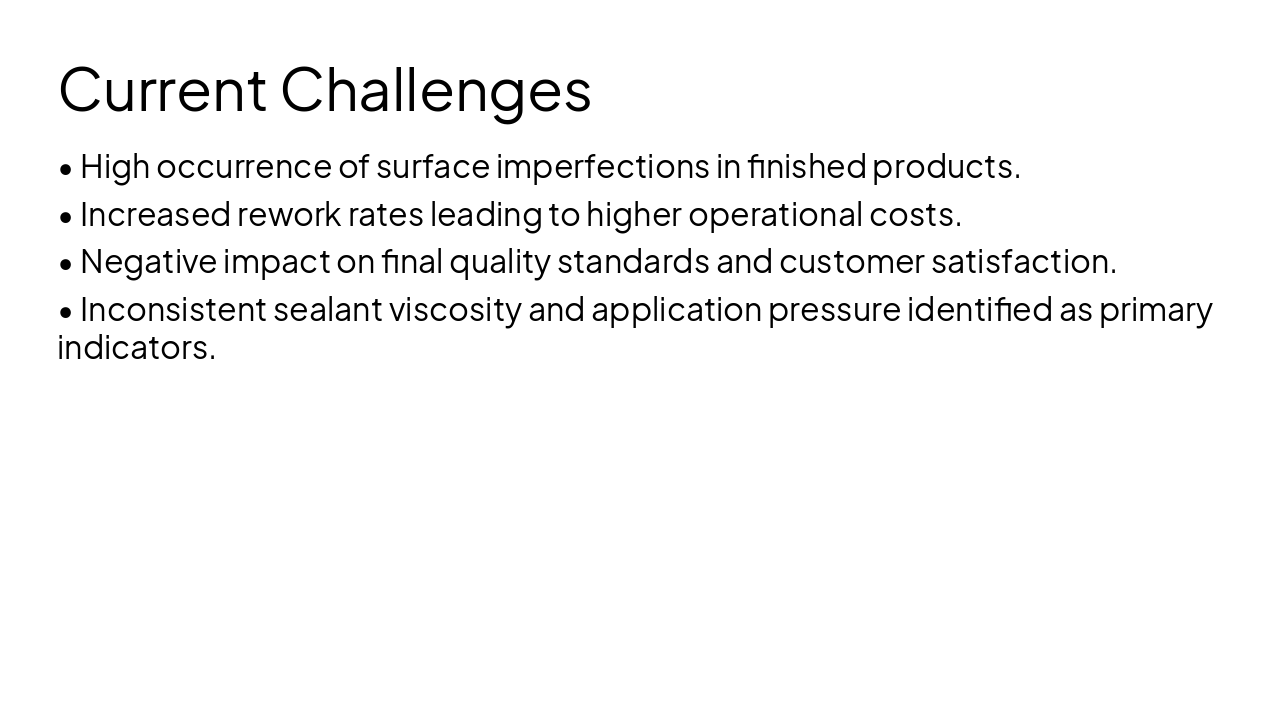 Current Challenges

• High occurrence of surface imperfections in finished products.

• Increased rework rates leading to higher operational costs.

• Negative impact on final quality standards and customer satisfaction.

• Inconsistent sealant viscosity and application pressure identified as primary indicators.